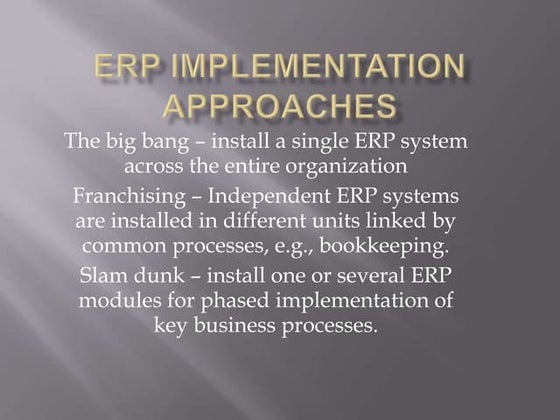 ERP IMPLEMENTATION APPROACHES

The big bang – install a single ERP system across the entire organization

Franchising – Independent ERP systems are installed in different units linked by common processes, e.g., bookkeeping.

Slam dunk – install one or several ERP modules for phased implementation of key business processes.